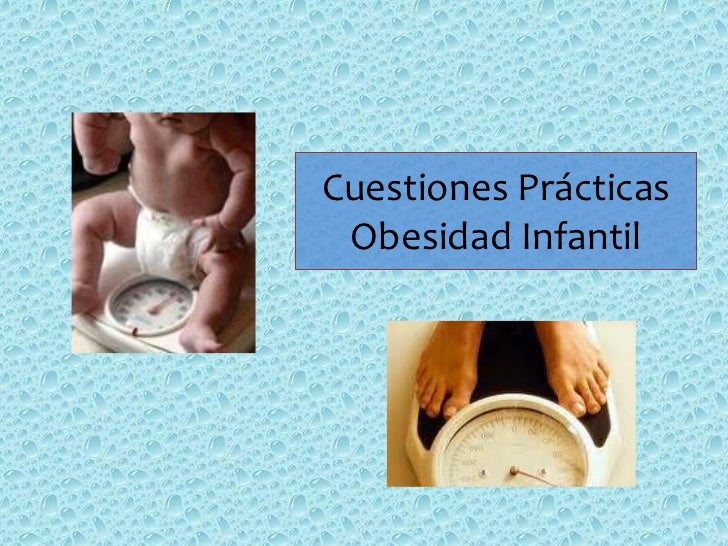 Cuestiones Prácticas
Obesidad Infantil